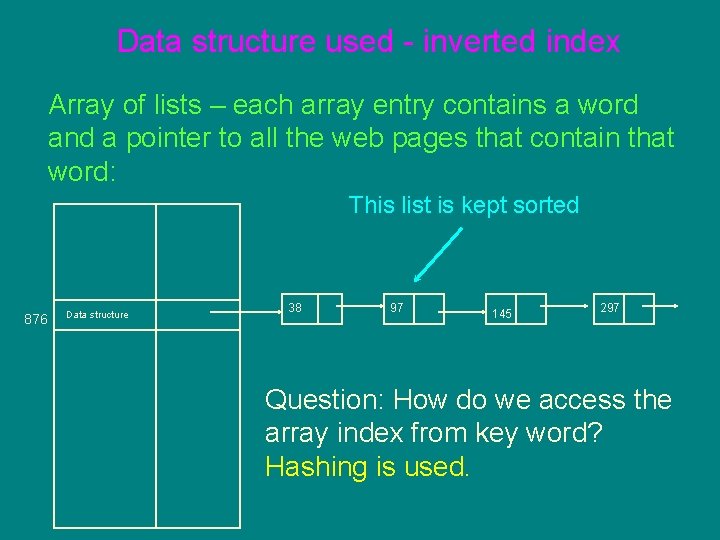 Data structure used - inverted index

Array of lists – each array entry contains a word and a pointer to all the web pages that contain that word:

This list is kept sorted

876

Data structure

38

97

145

297

Question: How do we access the array index from key word? Hashing is used.